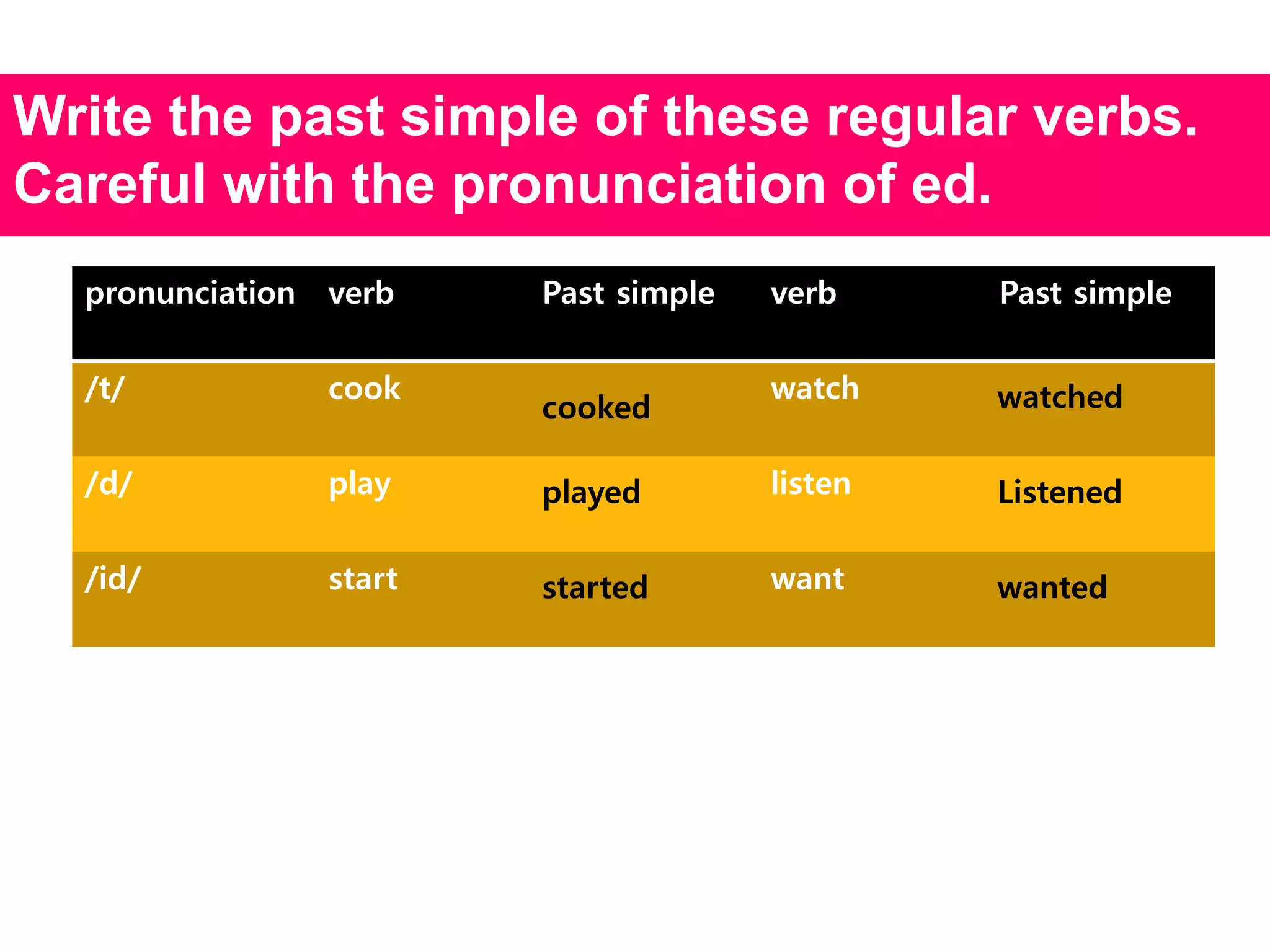 Write the past simple of these regular verbs. Careful with the pronunciation of ed.

| pronunciation | verb | Past simple | verb | Past simple |
|---|---|---|---|---|
| /t/ | cook | cooked | watch | watched |
| /d/ | play | played | listen | Listened |
| /id/ | start | started | want | wanted |